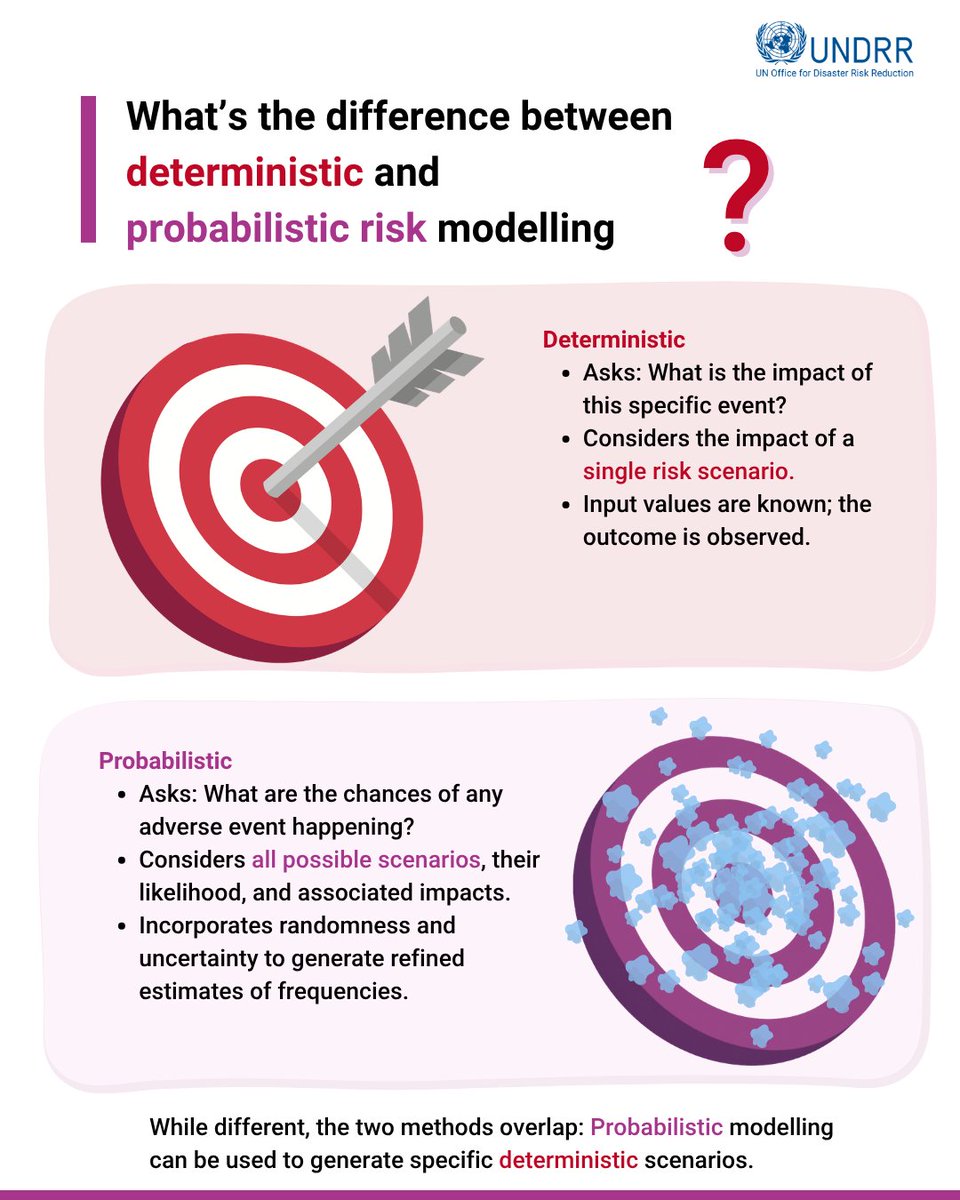 UNDRR
UN Office for Disaster Risk Reduction

What's the difference between deterministic and probabilistic risk modelling

?

Deterministic
• Asks: What is the impact of this specific event?
• Considers the impact of a single risk scenario.
• Input values are known; the outcome is observed.

Probabilistic
• Asks: What are the chances of any adverse event happening?
• Considers all possible scenarios, their likelihood, and associated impacts.
• Incorporates randomness and uncertainty to generate refined estimates of frequencies.

While different, the two methods overlap: Probabilistic modelling can be used to generate specific deterministic scenarios.